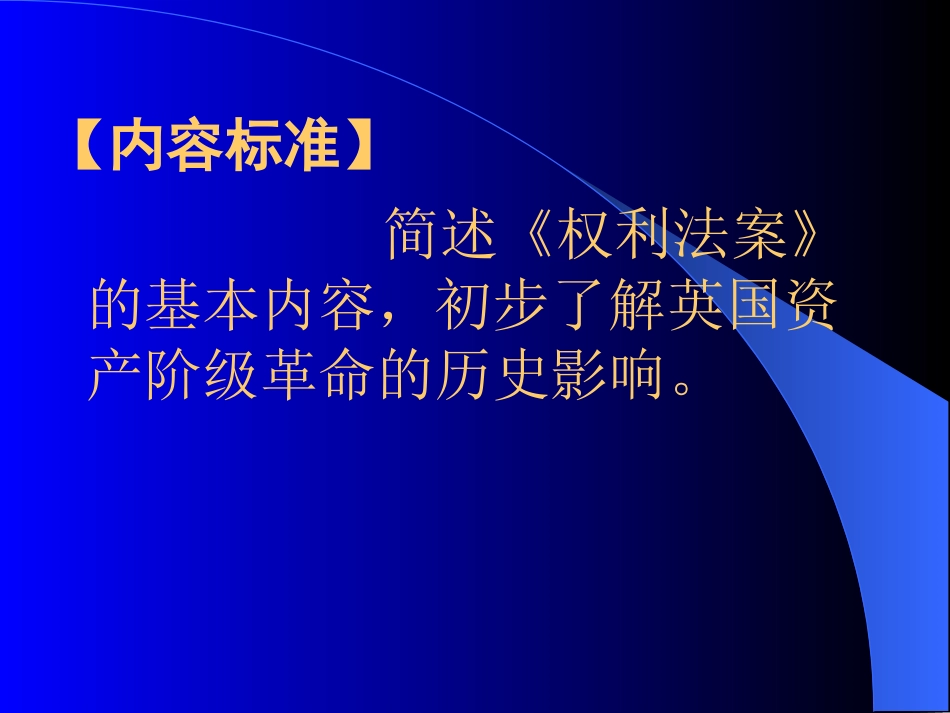 【内容标准】

简述《权利法案》的基本内容，初步了解英国资产阶级革命的历史影响。